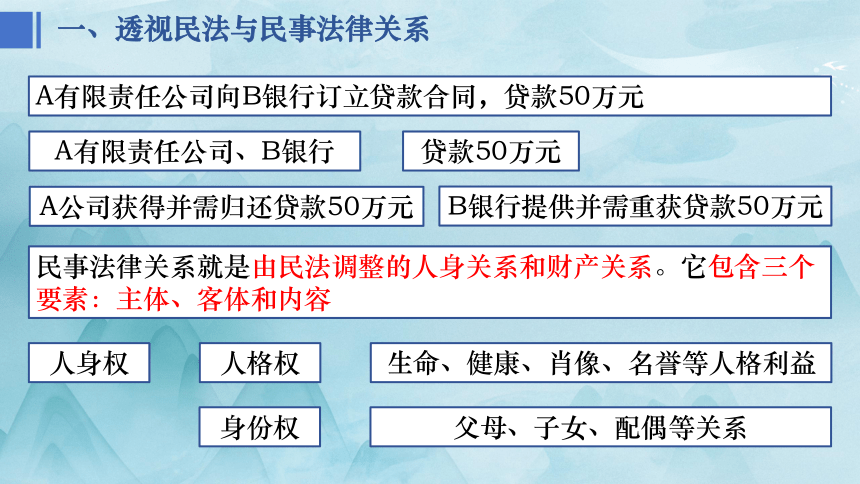 一、透视民法与民事法律关系

A有限责任公司向B银行订立贷款合同，贷款50万元

A有限责任公司、B银行

贷款50万元

A公司获得并需归还贷款50万元

B银行提供并需重获贷款50万元

民事法律关系就是由民法调整的人身关系和财产关系。它包含三个要素：主体、客体和内容

人身权

人格权

生命、健康、肖像、名誉等人格利益

身份权

父母、子女、配偶等关系